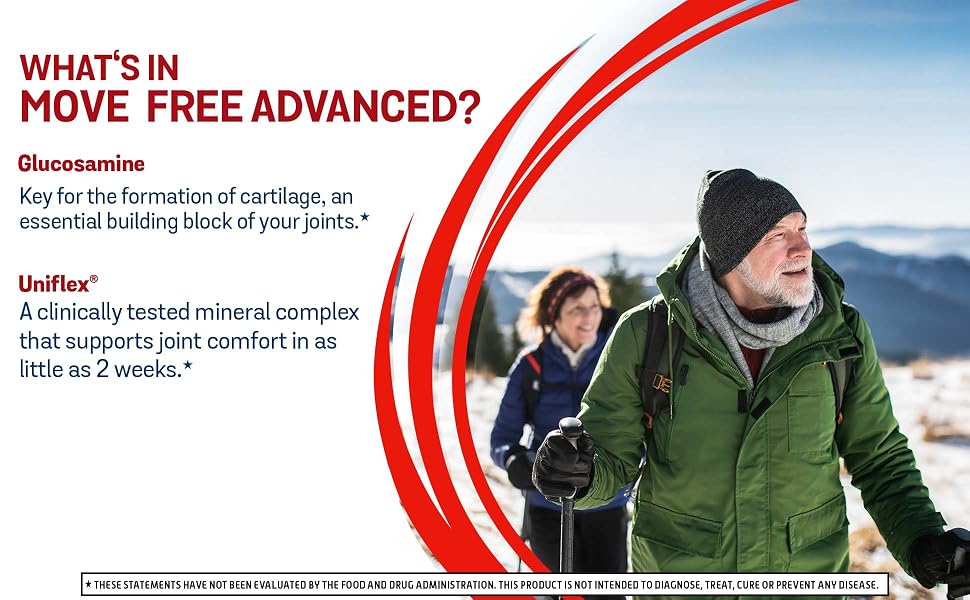 WHAT'S IN
MOVE FREE ADVANCED?

Glucosamine
Key for the formation of cartilage, an essential building block of your joints.*

Uniflex®
A clinically tested mineral complex that supports joint comfort in as little as 2 weeks.*

* THESE STATEMENTS HAVE NOT BEEN EVALUATED BY THE FOOD AND DRUG ADMINISTRATION. THIS PRODUCT IS NOT INTENDED TO DIAGNOSE, TREAT, CURE OR PREVENT ANY DISEASE.